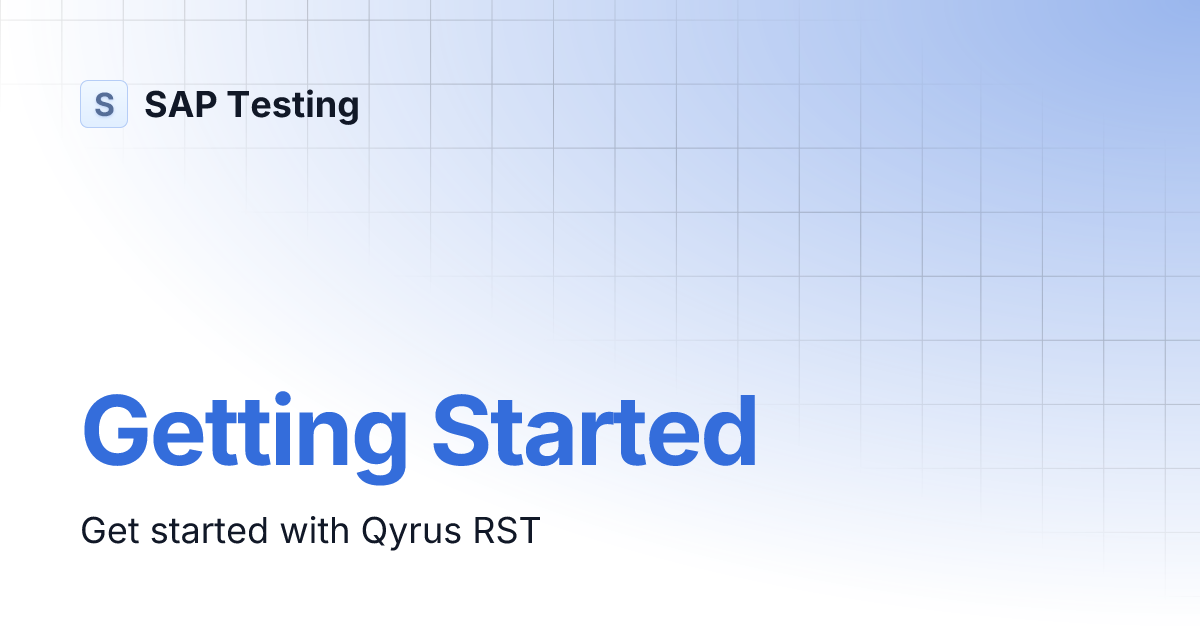 S SAP Testing

Getting Started

Get started with Qyrus RST